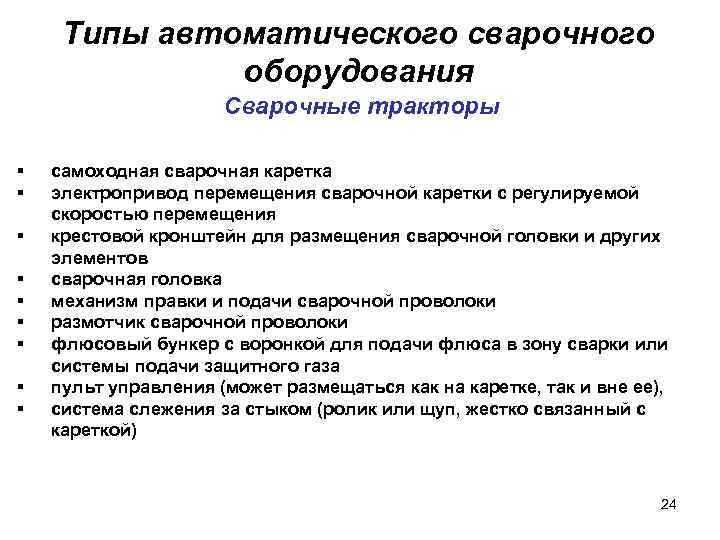 Типы автоматического сварочного оборудования

Сварочные тракторы

▪ самоходная сварочная каретка
▪ электропривод перемещения сварочной каретки с регулируемой скоростью перемещения
▪ крестовой кронштейн для размещения сварочной головки и других элементов
▪ сварочная головка
▪ механизм правки и подачи сварочной проволоки
▪ размотчик сварочной проволоки
▪ флюсовый бункер с воронкой для подачи флюса в зону сварки или системы подачи защитного газа
▪ пульт управления (может размещаться как на каретке, так и вне ее),
▪ система слежения за стыком (ролик или щуп, жестко связанный с кареткой)

24